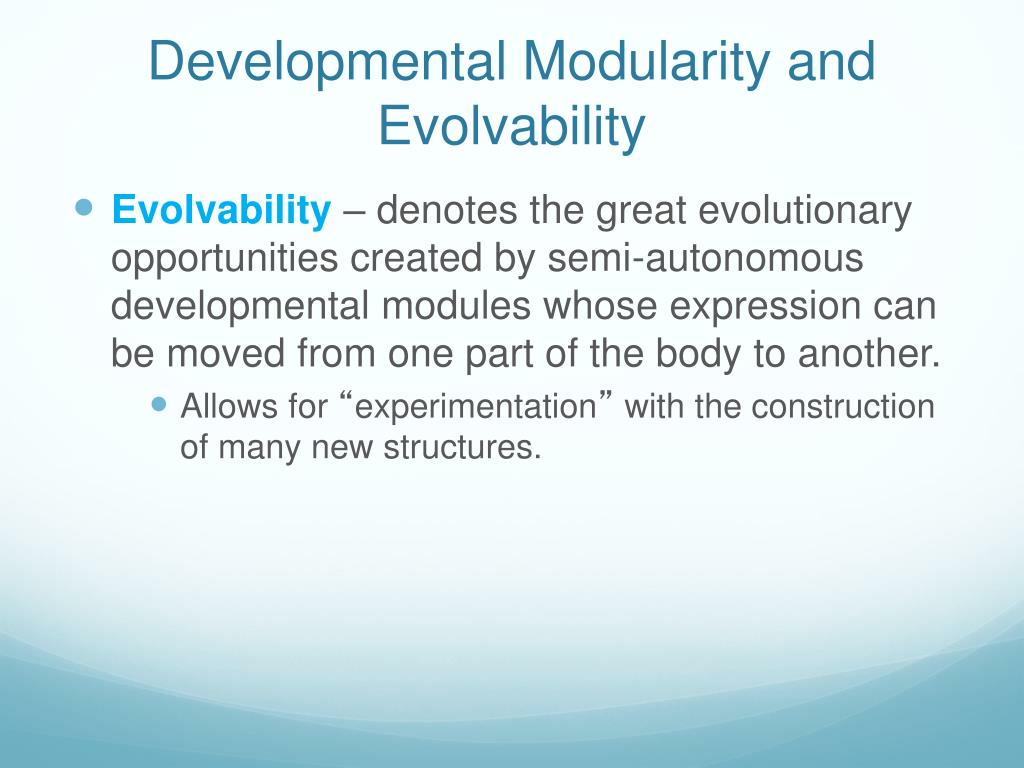 Developmental Modularity and Evolvability

Evolvability – denotes the great evolutionary opportunities created by semi-autonomous developmental modules whose expression can be moved from one part of the body to another.

Allows for “experimentation” with the construction of many new structures.